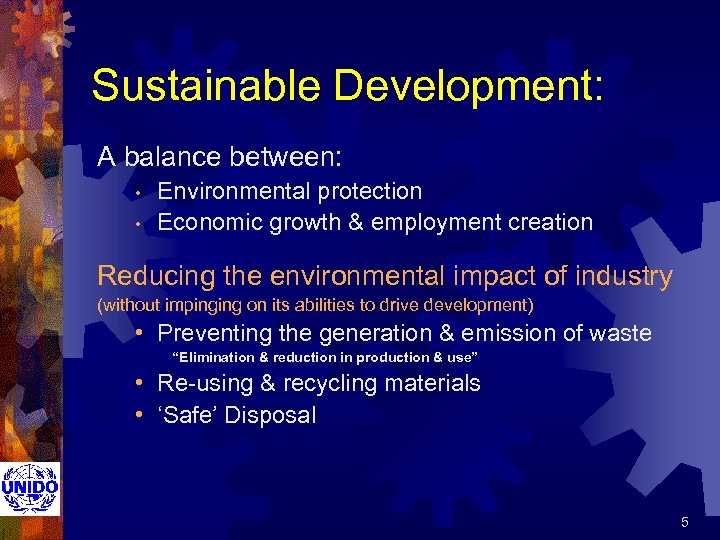 Sustainable Development:

A balance between:

• Environmental protection
• Economic growth & employment creation

Reducing the environmental impact of industry
(without impinging on its abilities to drive development)

• Preventing the generation & emission of waste
"Elimination & reduction in production & use"
• Re-using & recycling materials
• 'Safe' Disposal

UNIDO

5